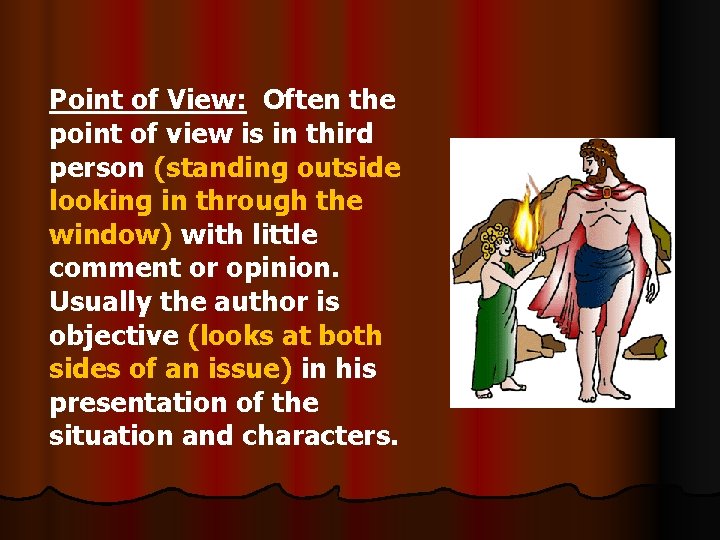 Point of View: Often the point of view is in third person (standing outside looking in through the window) with little comment or opinion. Usually the author is objective (looks at both sides of an issue) in his presentation of the situation and characters.